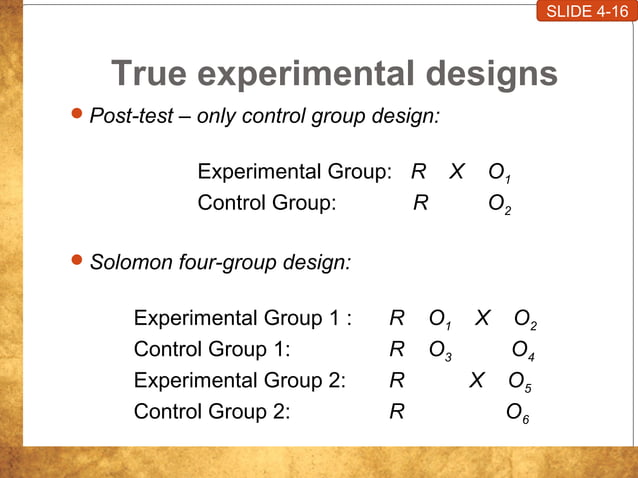 SLIDE 4-16

True experimental designs

• Post-test – only control group design:

Experimental Group: $R$ $X$ $O_1$
Control Group: $R$ $O_2$

• Solomon four-group design:

Experimental Group 1 : $R$ $O_1$ $X$ $O_2$
Control Group 1: $R$ $O_3$ $O_4$
Experimental Group 2: $R$ $X$ $O_5$
Control Group 2: $R$ $O_6$